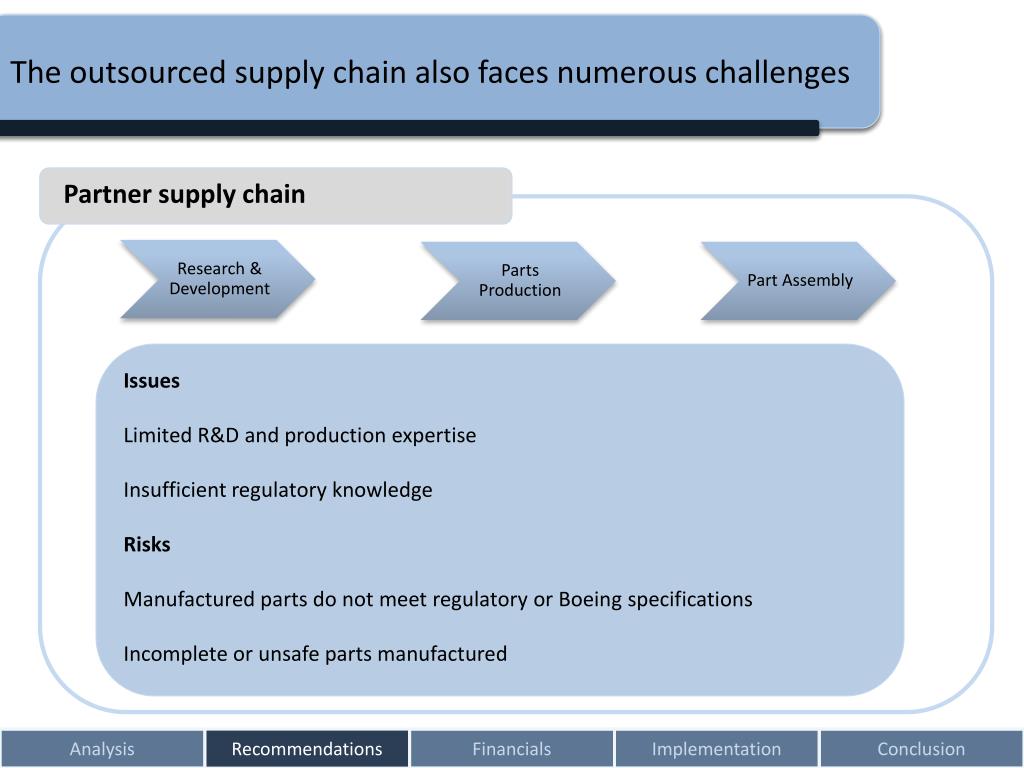 The outsourced supply chain also faces numerous challenges

Partner supply chain

Research & Development

Parts Production

Part Assembly

Issues

Limited R&D and production expertise

Insufficient regulatory knowledge

Risks

Manufactured parts do not meet regulatory or Boeing specifications

Incomplete or unsafe parts manufactured

Analysis

Recommendations

Financials

Implementation

Conclusion